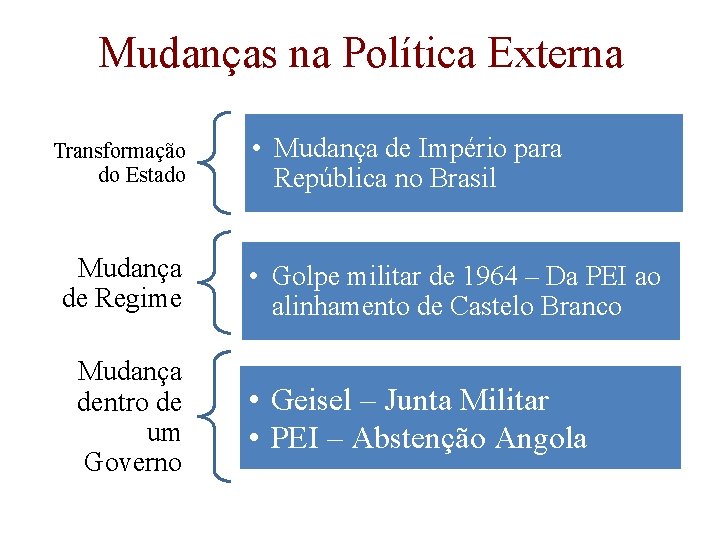 Mudanças na Política Externa

Transformação do Estado

• Mudança de Império para República no Brasil

Mudança de Regime

• Golpe militar de 1964 – Da PEI ao alinhamento de Castelo Branco

Mudança dentro de um Governo

• Geisel – Junta Militar
• PEI – Abstenção Angola